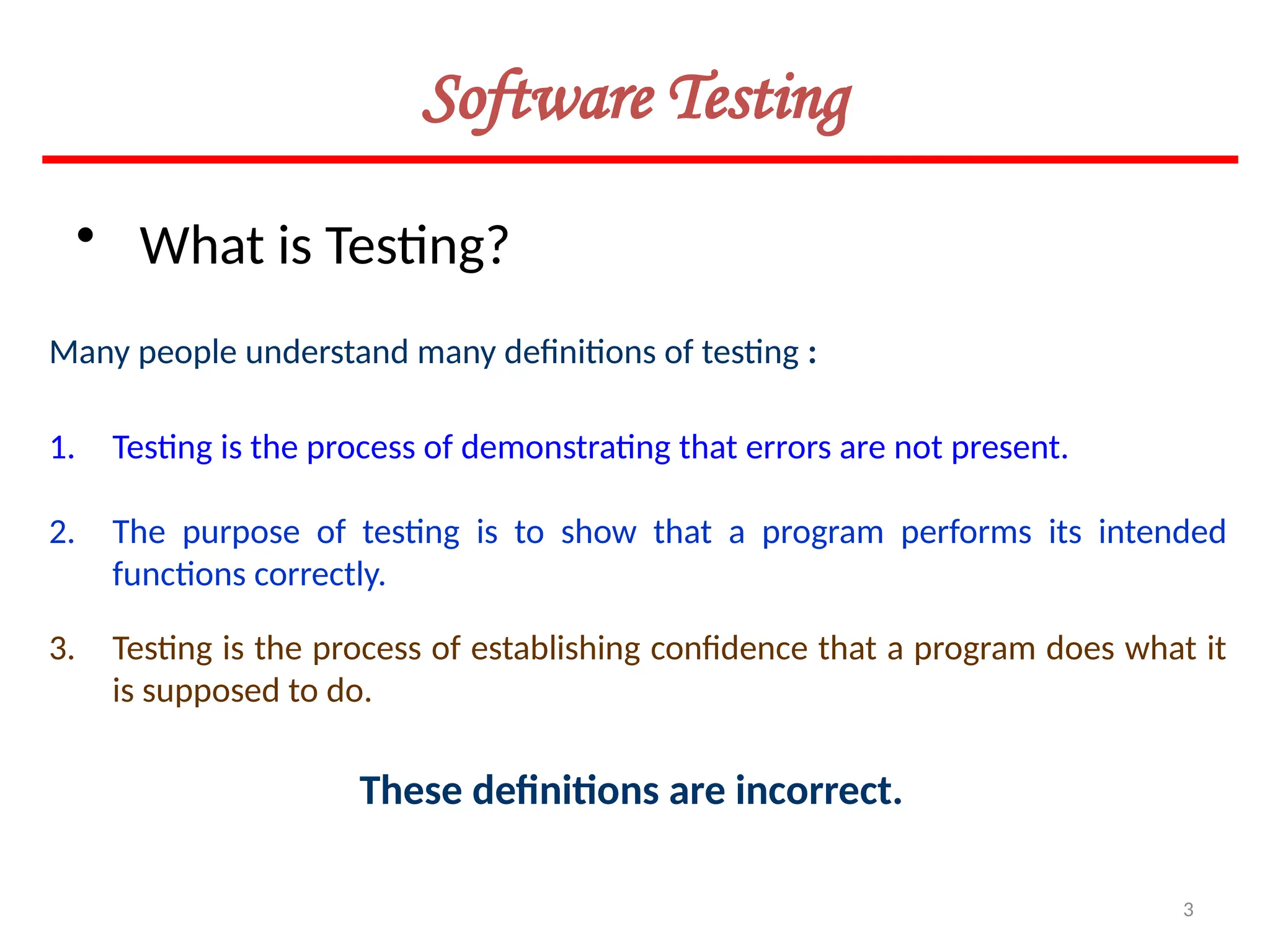 Software Testing

• What is Testing?

Many people understand many definitions of testing :

1. Testing is the process of demonstrating that errors are not present.

2. The purpose of testing is to show that a program performs its intended functions correctly.

3. Testing is the process of establishing confidence that a program does what it is supposed to do.

These definitions are incorrect.

3